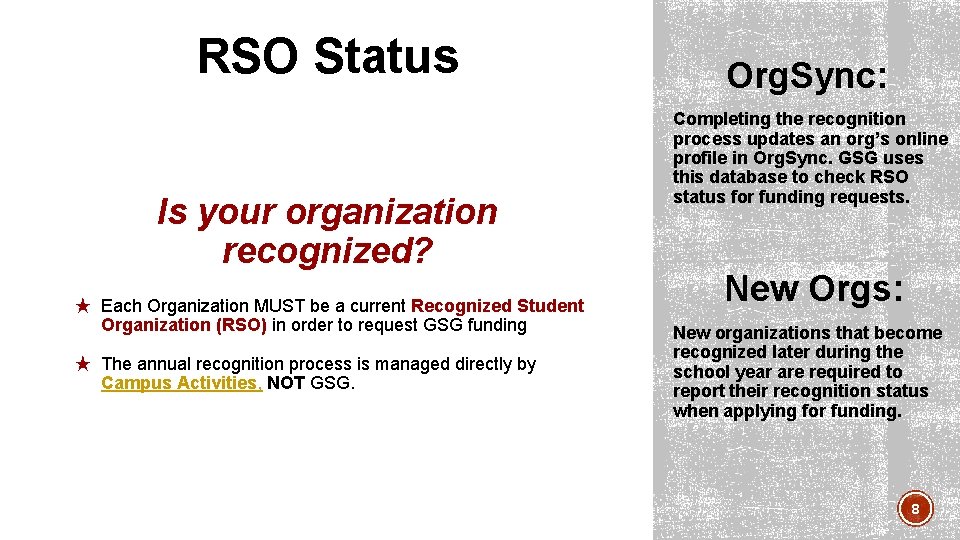 RSO Status

Is your organization recognized?

★ Each Organization MUST be a current Recognized Student Organization (RSO) in order to request GSG funding

★ The annual recognition process is managed directly by Campus Activities, NOT GSG.

OrgSync:

Completing the recognition process updates an org's online profile in OrgSync. GSG uses this database to check RSO status for funding requests.

New Orgs:

New organizations that become recognized later during the school year are required to report their recognition status when applying for funding.

8